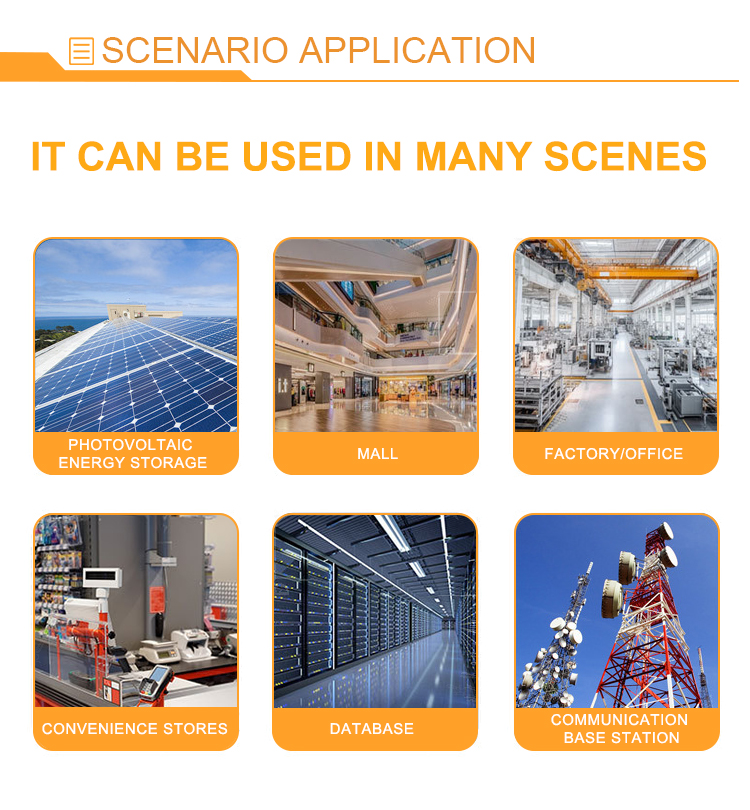 SCENARIO APPLICATION

IT CAN BE USED IN MANY SCENES

PHOTOVOLTAIC ENERGY STORAGE

MALL

FACTORY/OFFICE

CONVENIENCE STORES

DATABASE

COMMUNICATION BASE STATION